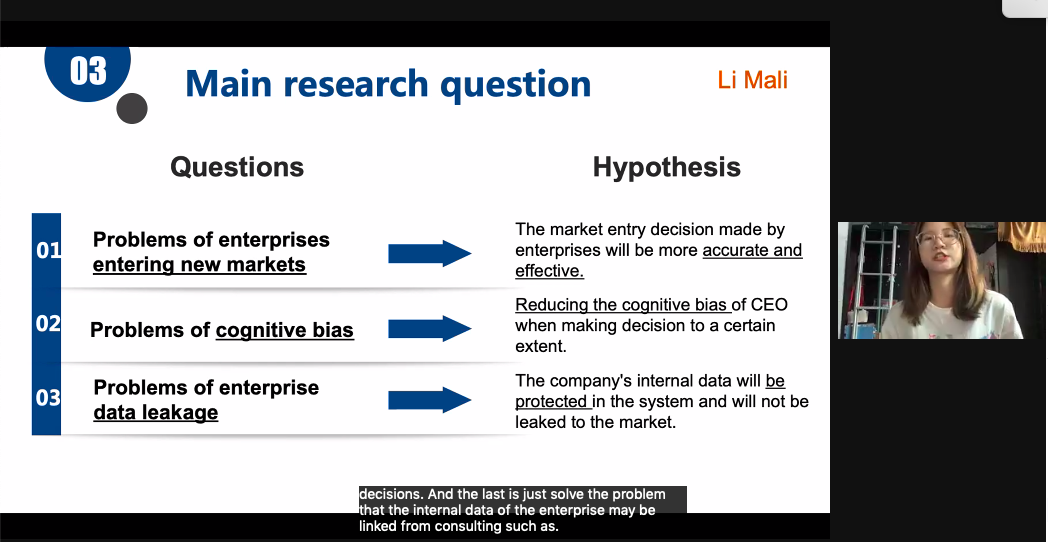 03

Main research question

Li Mali

Questions

Hypothesis

01 Problems of enterprises entering new markets

The market entry decision made by enterprises will be more accurate and effective.

02 Problems of cognitive bias

Reducing the cognitive bias of CEO when making decision to a certain extent.

03 Problems of enterprise data leakage

The company's internal data will be protected in the system and will not be leaked to the market.

decisions. And the last is just solve the problem that the internal data of the enterprise may be linked from consulting such as.